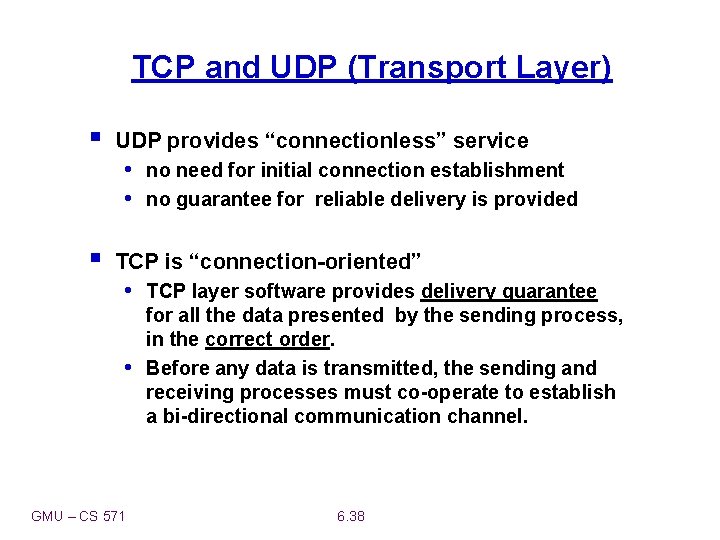 TCP and UDP (Transport Layer)

▪ UDP provides “connectionless” service
• no need for initial connection establishment
• no guarantee for reliable delivery is provided

▪ TCP is “connection-oriented”
• TCP layer software provides delivery guarantee for all the data presented by the sending process, in the correct order.
• Before any data is transmitted, the sending and receiving processes must co-operate to establish a bi-directional communication channel.

GMU – CS 571

6.38